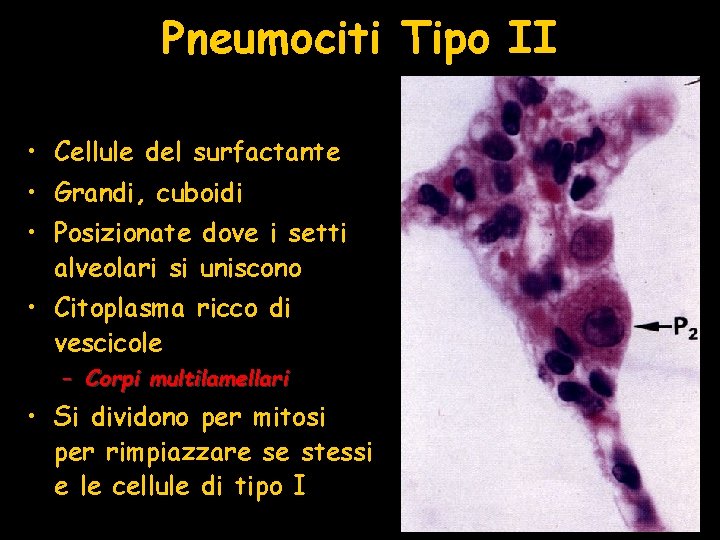 Pneumociti Tipo II

• Cellule del surfactante
• Grandi, cuboidi
• Posizionate dove i setti alveolari si uniscono
• Citoplasma ricco di vescicole
– Corpi multilamellari
• Si dividono per mitosi per rimpiazzare se stessi e le cellule di tipo I

$P_2$